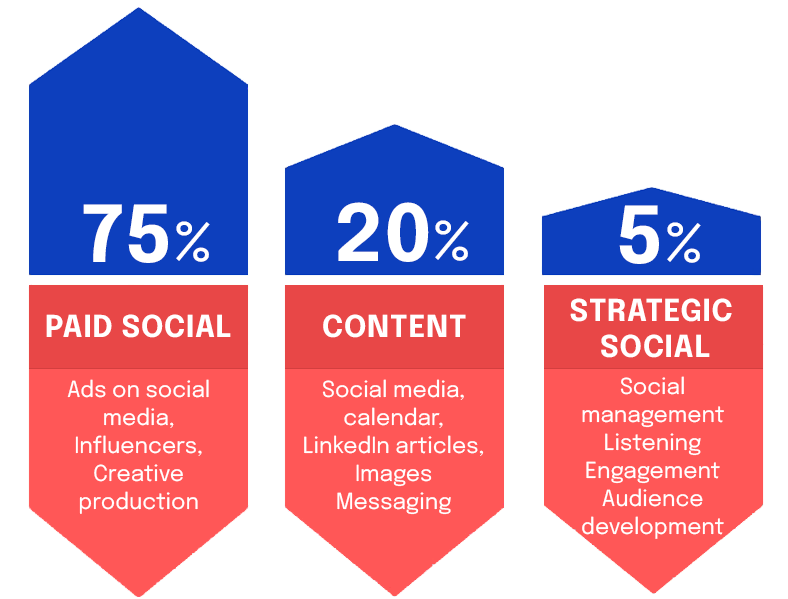 75%

PAID SOCIAL

Ads on social media, Influencers, Creative production

20%

CONTENT

Social media, calendar, LinkedIn articles, Images Messaging

5%

STRATEGIC SOCIAL

Social management Listening Engagement Audience development